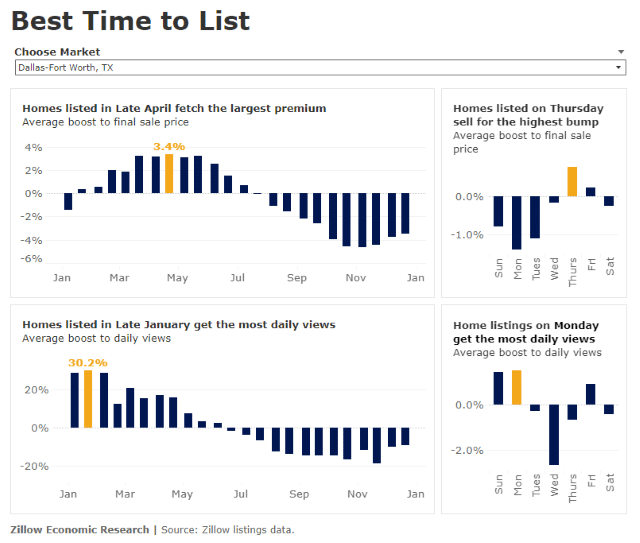 Best Time to List

Choose Market
Dallas-Fort Worth, TX

Homes listed in Late April fetch the largest premium
Average boost to final sale price

3.4%
4%
2%
0%
-2%
-4%
-6%
Jan Mar May Jul Sep Nov Jan

Homes listed on Thursday sell for the highest bump
Average boost to final sale price

0.0%
-1.0%
Sun Mon Tues Wed Thurs Fri Sat

Homes listed in Late January get the most daily views
Average boost to daily views

30.2%
20%
0%
-20%
Jan Mar May Jul Sep Nov Jan

Home listings on Monday get the most daily views
Average boost to daily views

0.0%
-2.0%
Sun Mon Tues Wed Thurs Fri Sat

Zillow Economic Research | Source: Zillow listings data.